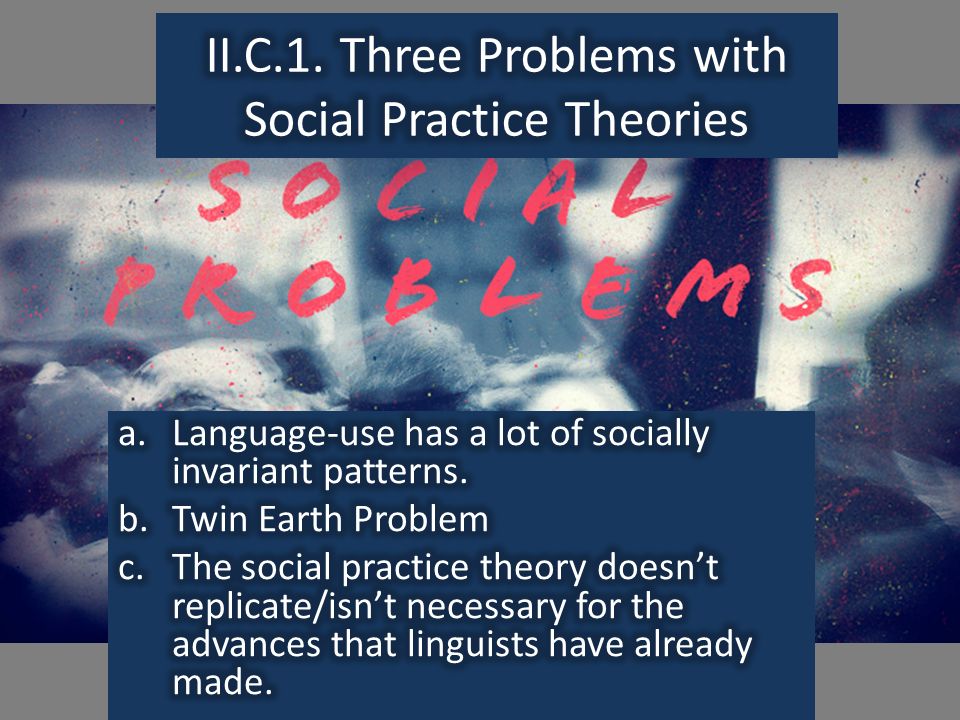 II.C.1. Three Problems with Social Practice Theories

SOCIAL PROBLEMS

a. Language-use has a lot of socially invariant patterns.
b. Twin Earth Problem
c. The social practice theory doesn’t replicate/isn’t necessary for the advances that linguists have already made.